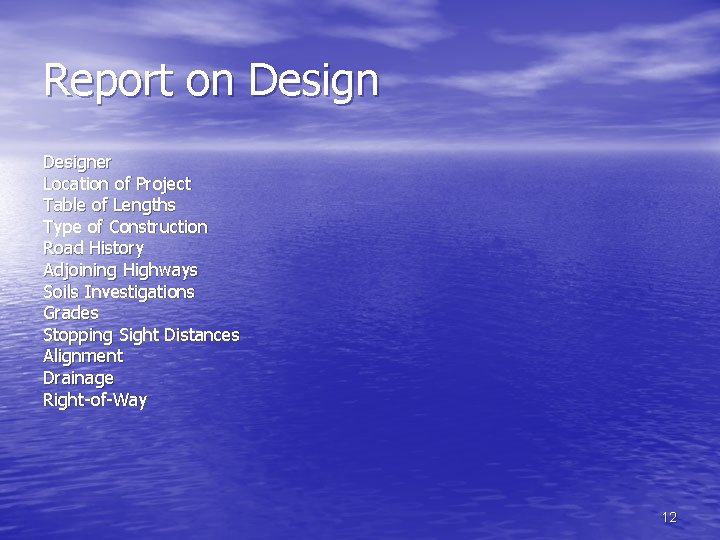 Report on Design

Designer
Location of Project
Table of Lengths
Type of Construction
Road History
Adjoining Highways
Soils Investigations
Grades
Stopping Sight Distances
Alignment
Drainage
Right-of-Way

12